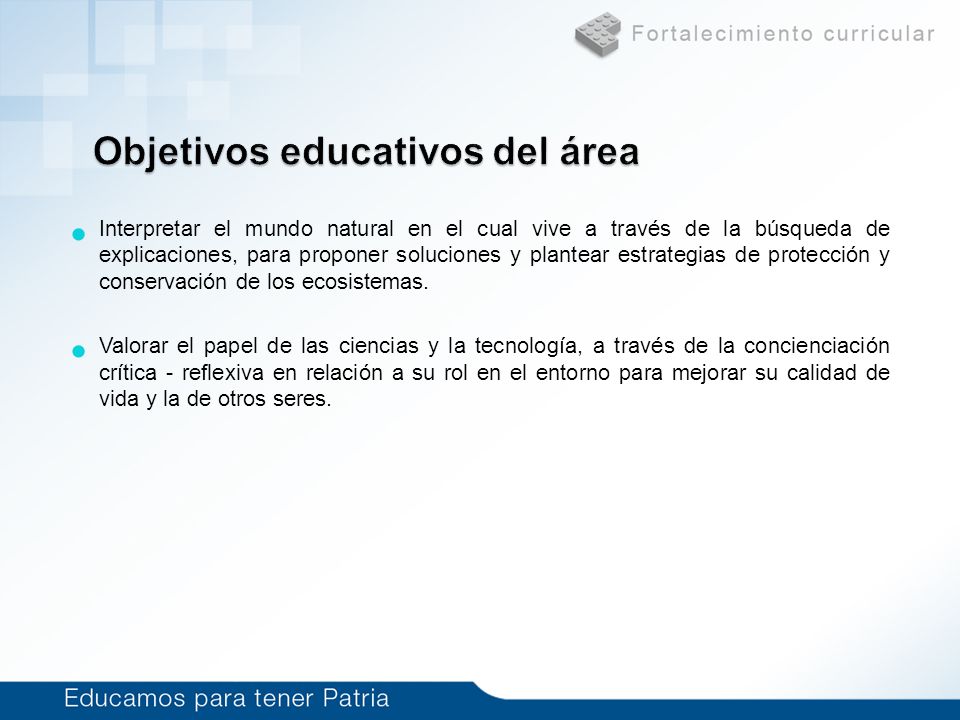 Fortalecimiento curricular

Objetivos educativos del área

Interpretar el mundo natural en el cual vive a través de la búsqueda de explicaciones, para proponer soluciones y plantear estrategias de protección y conservación de los ecosistemas.

Valorar el papel de las ciencias y la tecnología, a través de la concienciación crítica - reflexiva en relación a su rol en el entorno para mejorar su calidad de vida y la de otros seres.

Educamos para tener Patria